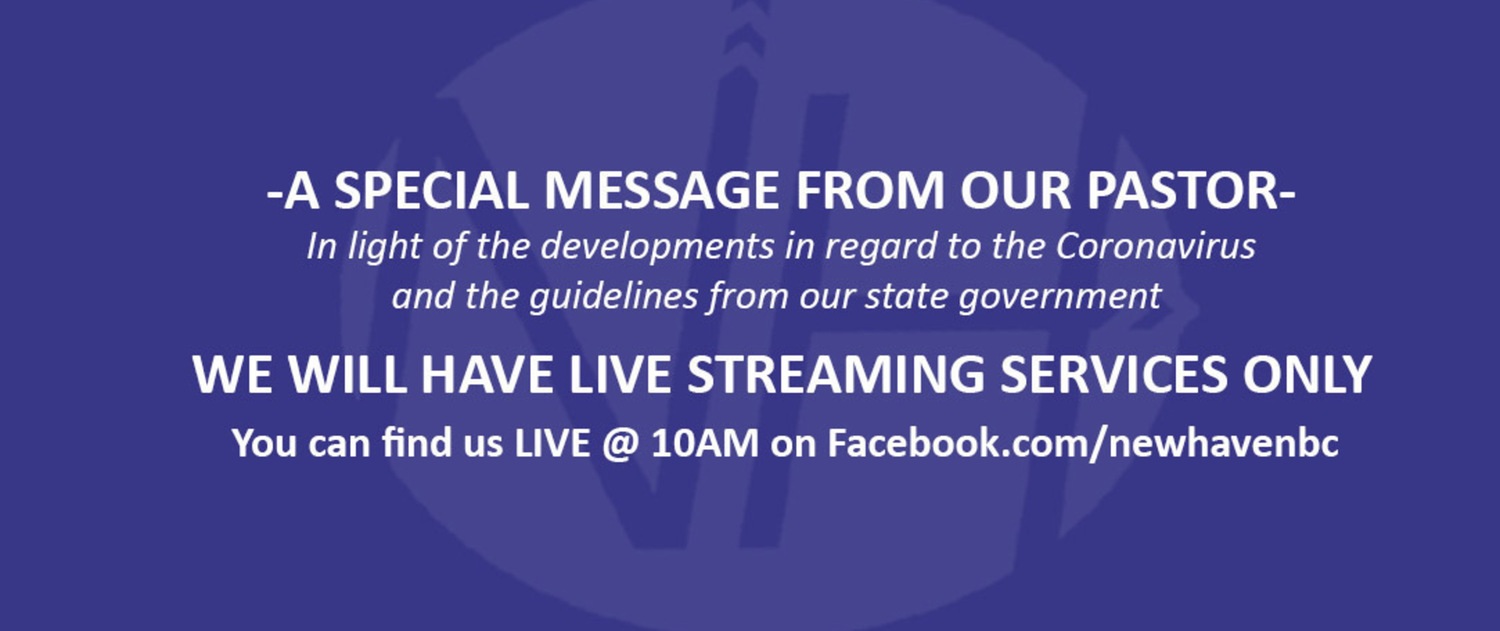 -A SPECIAL MESSAGE FROM OUR PASTOR-
In light of the developments in regard to the Coronavirus and the guidelines from our state government

WE WILL HAVE LIVE STREAMING SERVICES ONLY

You can find us LIVE @ 10AM on Facebook.com/newhavenbc